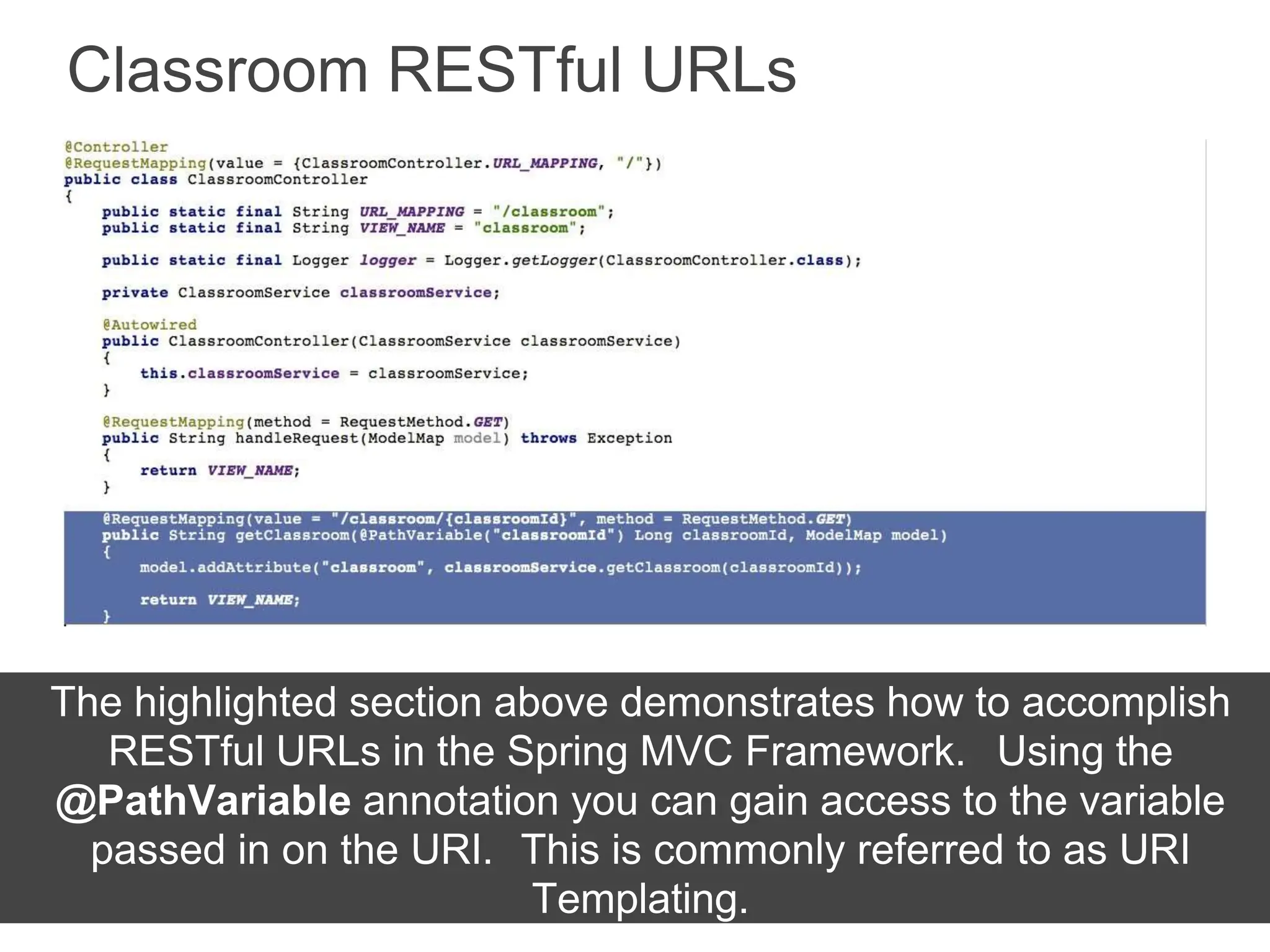 Classroom RESTful URLs

@Controller
@RequestMapping(value = {ClassroomController.URL_MAPPING, "/"})
public class ClassroomController
{
    public static final String URL_MAPPING = "/classroom";
    public static final String VIEW_NAME = "classroom";

    public static final Logger logger = Logger.getLogger(ClassroomController.class);

    private ClassroomService classroomService;

    @Autowired
    public ClassroomController(ClassroomService classroomService)
    {
        this.classroomService = classroomService;
    }

    @RequestMapping(method = RequestMethod.GET)
    public String handleRequest(ModelMap model) throws Exception
    {
        return VIEW_NAME;
    }

    @RequestMapping(value = "/classroom/{classroomId}", method = RequestMethod.GET)
    public String getClassroom(@PathVariable("classroomId") Long classroomId, ModelMap model)
    {
        model.addAttribute("classroom", classroomService.getClassroom(classroomId));

        return VIEW_NAME;
    }

The highlighted section above demonstrates how to accomplish RESTful URLs in the Spring MVC Framework. Using the @PathVariable annotation you can gain access to the variable passed in on the URI. This is commonly referred to as URI Templating.